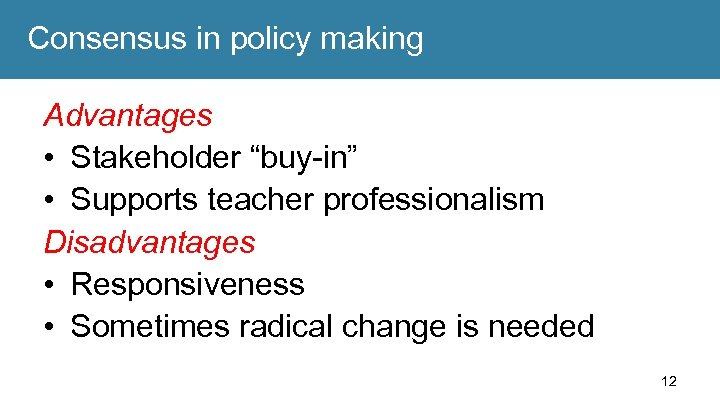 Consensus in policy making

Advantages
• Stakeholder “buy-in”
• Supports teacher professionalism

Disadvantages
• Responsiveness
• Sometimes radical change is needed

12